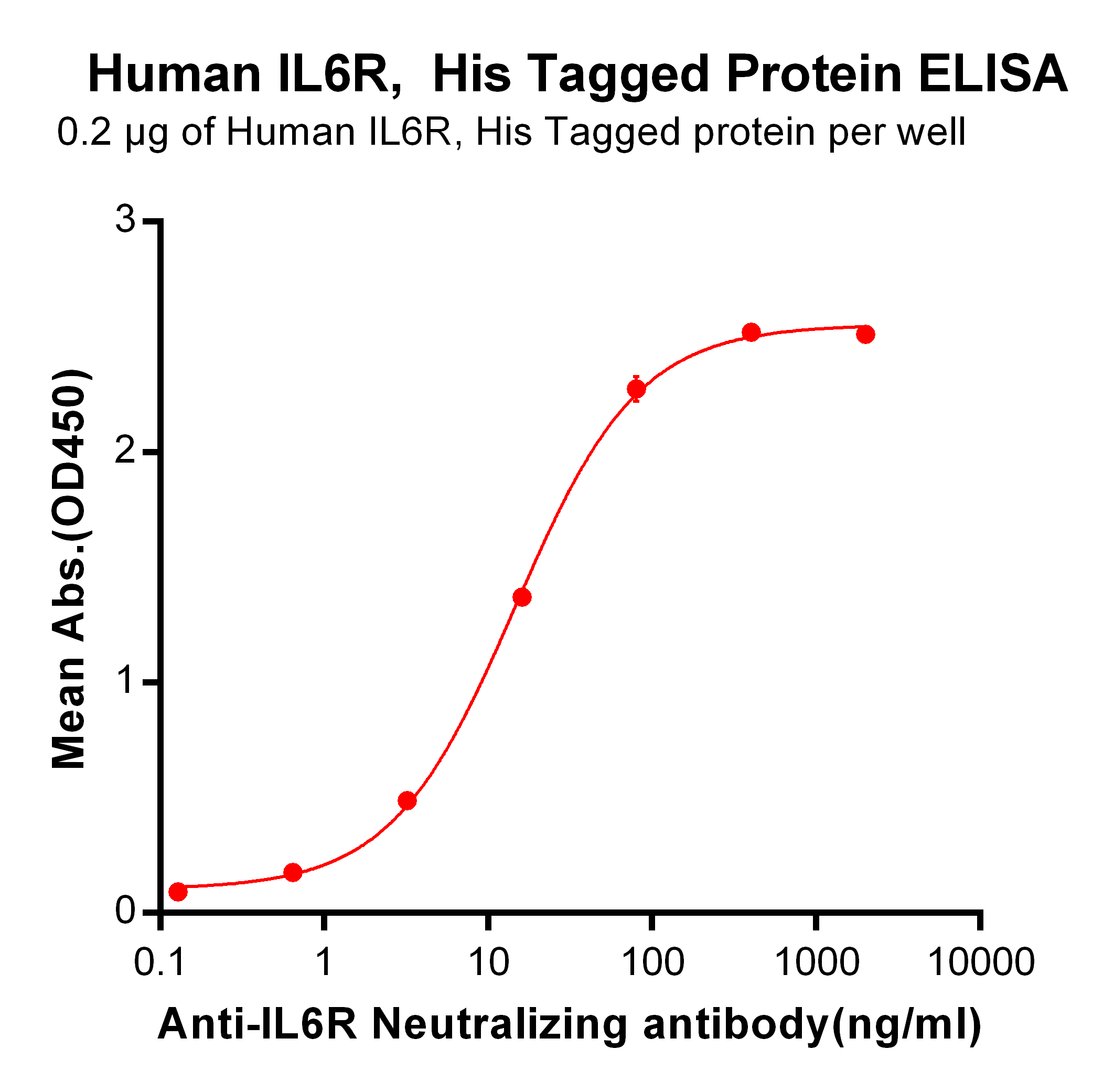 Human IL6R,  His Tagged Protein ELISA
0.2 μg of Human IL6R, His Tagged protein per well

Mean Abs.(OD450)

3
2
1
0

0.1
1
10
100
1000
10000

Anti-IL6R Neutralizing antibody(ng/ml)